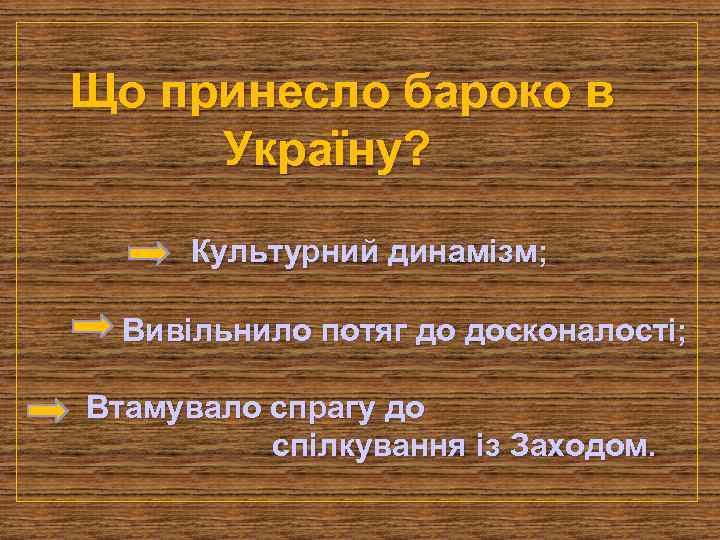 Що принесло бароко в Україну?

Культурний динамізм;

Вивільнило потяг до досконалості;

Втамувало спрагу до спілкування із Заходом.